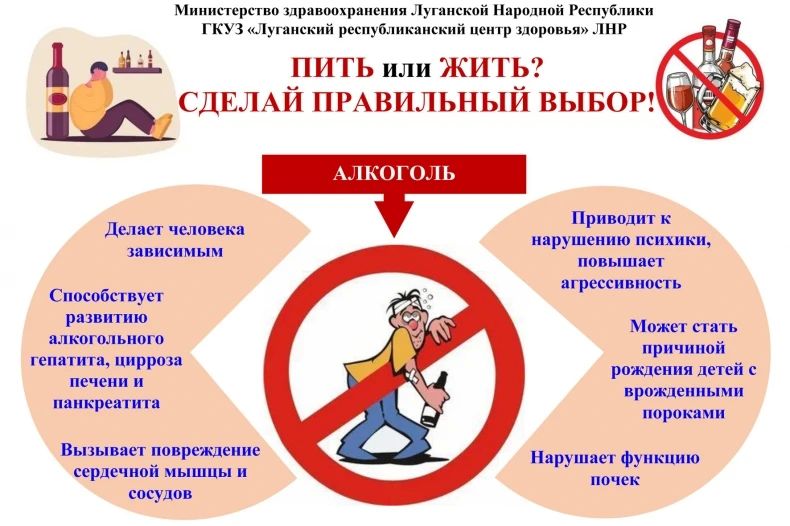 Министерство здравоохранения Луганской Народной Республики
ГКУЗ «Луганский республиканский центр здоровья» ЛНР

ПИТЬ или ЖИТЬ?
СДЕЛАЙ ПРАВИЛЬНЫЙ ВЫБОР!

АЛКОГОЛЬ

Делает человека зависимым

Способствует развитию алкогольного гепатита, цирроза печени и панкреатита

Вызывает повреждение сердечной мышцы и сосудов

Приводит к нарушению психики, повышает агрессивность

Может стать причиной рождения детей с врожденными пороками

Нарушает функцию почек